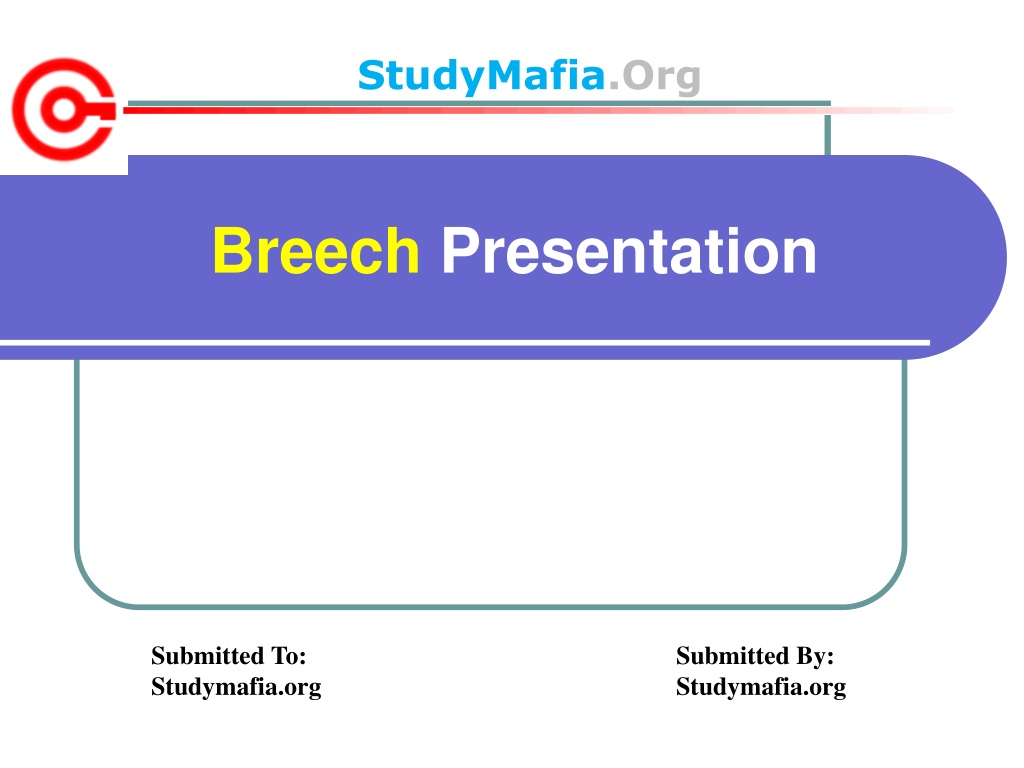 StudyMafia.Org

Breech Presentation

Submitted To:
Studymafia.org

Submitted By:
Studymafia.org